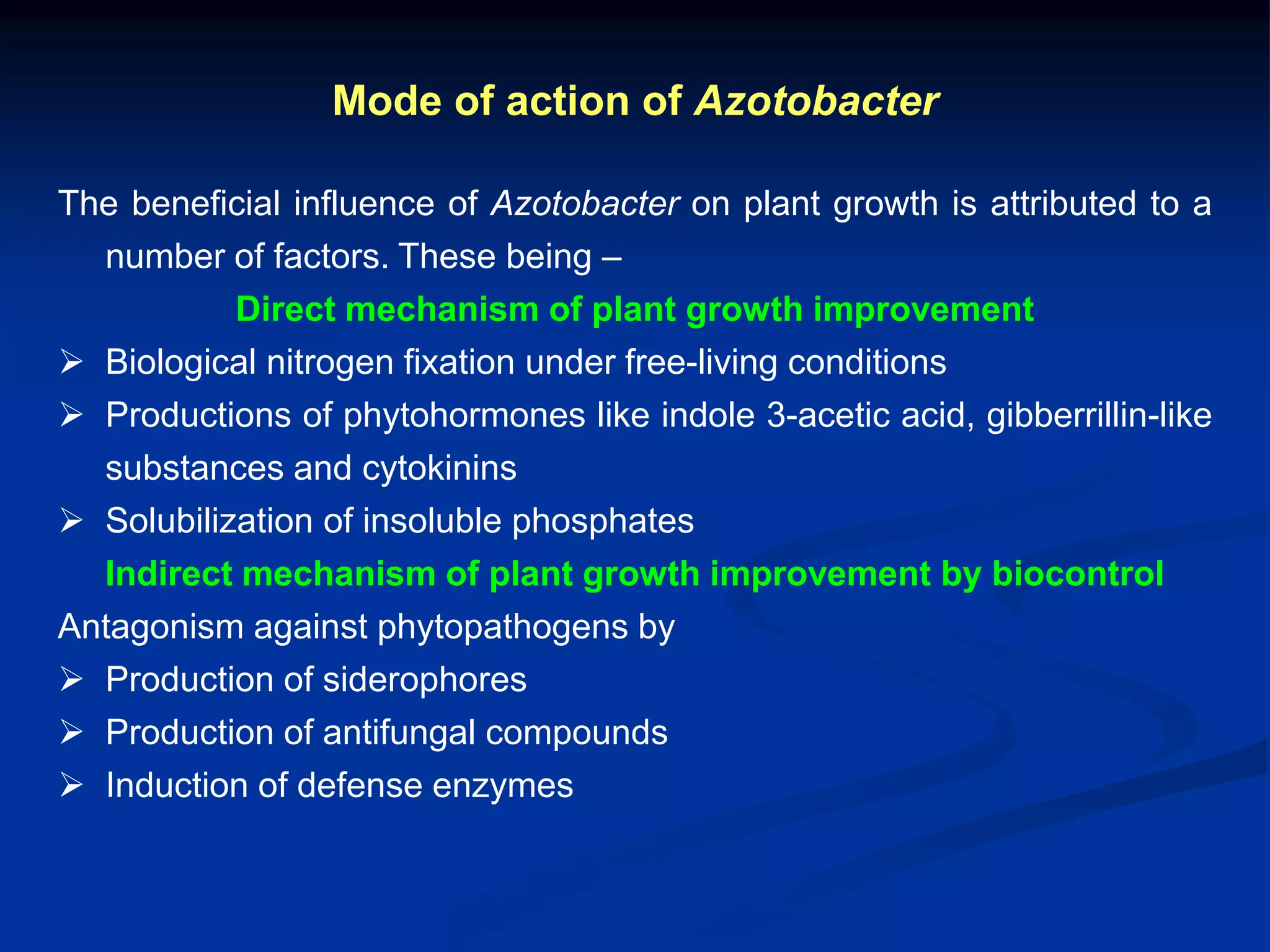 Mode of action of Azotobacter

The beneficial influence of Azotobacter on plant growth is attributed to a number of factors. These being –

Direct mechanism of plant growth improvement

➢ Biological nitrogen fixation under free-living conditions
➢ Productions of phytohormones like indole 3-acetic acid, gibberrillin-like substances and cytokinins
➢ Solubilization of insoluble phosphates

Indirect mechanism of plant growth improvement by biocontrol

Antagonism against phytopathogens by
➢ Production of siderophores
➢ Production of antifungal compounds
➢ Induction of defense enzymes